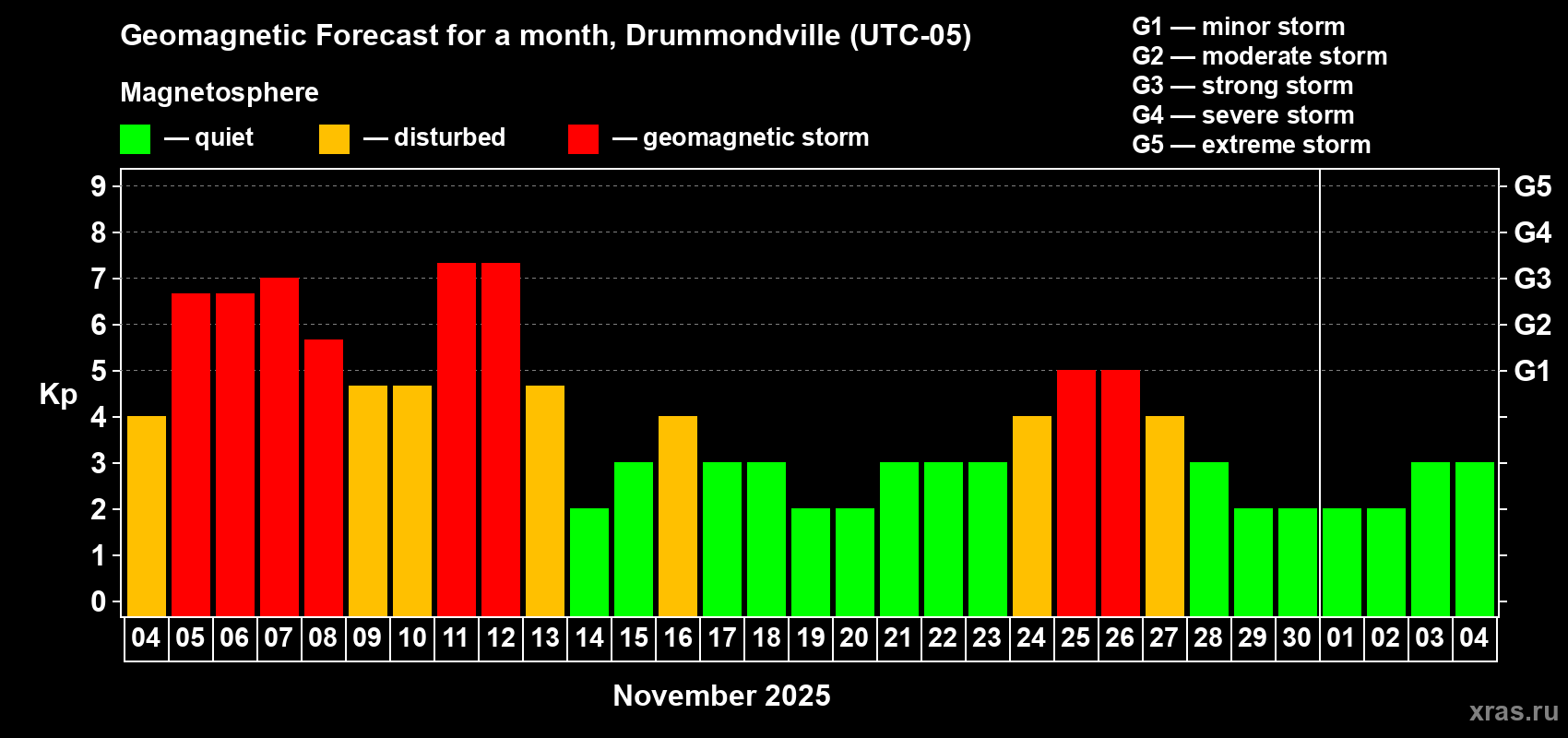 Geomagnetic Forecast for a month, Drummondville (UTC-05)

Magnetosphere

— quiet — disturbed — geomagnetic storm

G1 — minor storm
G2 — moderate storm
G3 — strong storm
G4 — severe storm
G5 — extreme storm

Kp

9 8 7 6 5 4 3 2 1 0

G5 G4 G3 G2 G1

04 05 06 07 08 09 10 11 12 13 14 15 16 17 18 19 20 21 22 23 24 25 26 27 28 29 30 01 02 03 04

November 2025

xras.ru